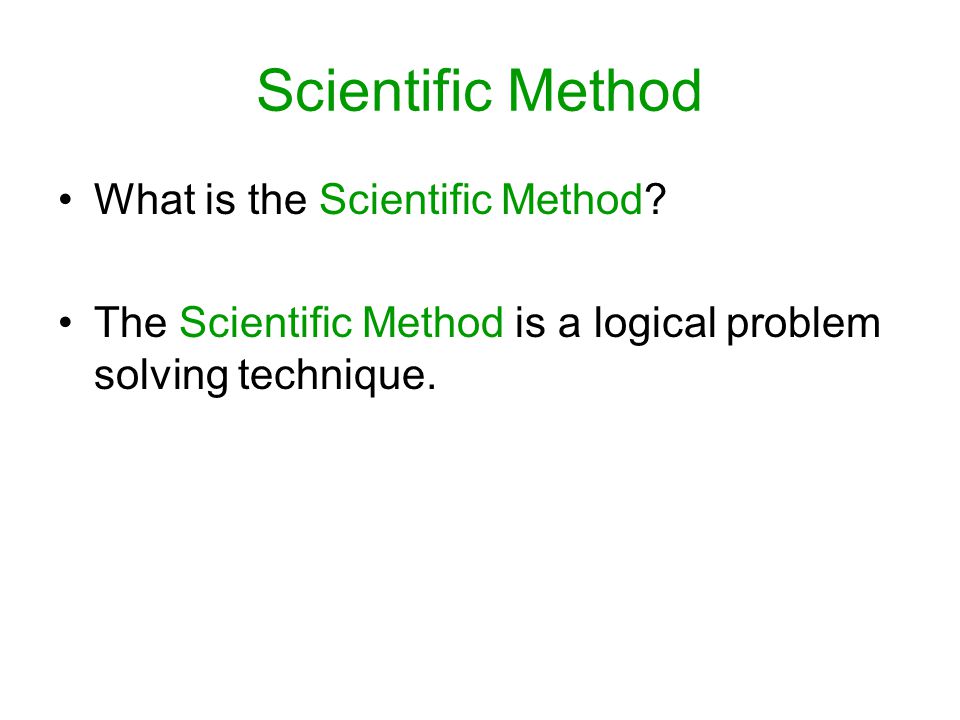 Scientific Method

• What is the Scientific Method?

• The Scientific Method is a logical problem solving technique.